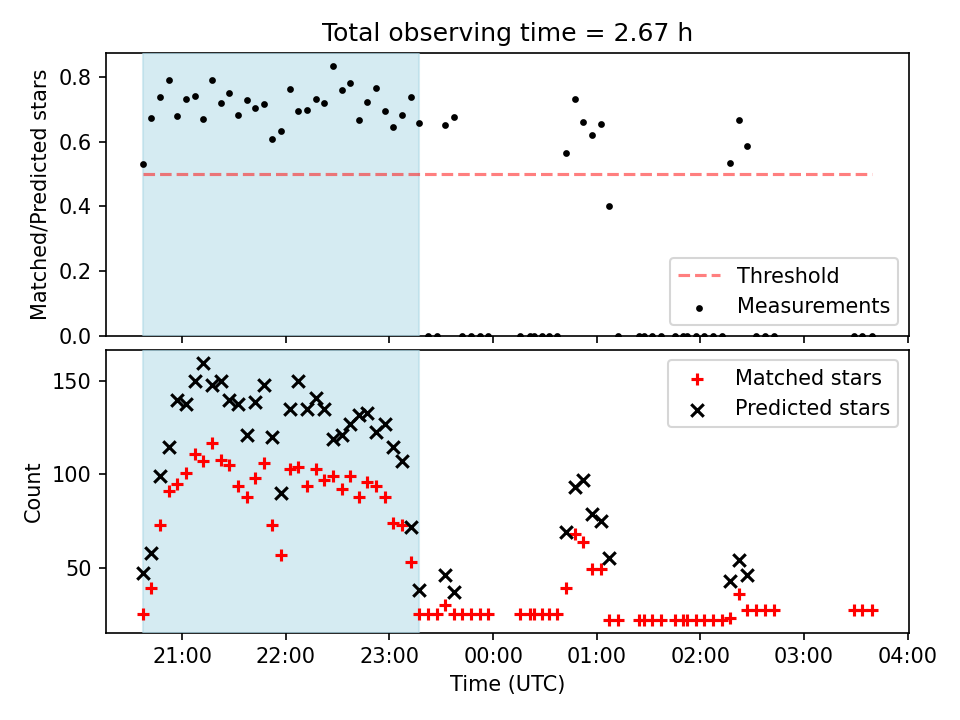 Total observing time = 2.67 h

Matched/Predicted stars

0.8
0.6
0.4
0.2
0.0

Threshold
Measurements

Count

150
100
50

Matched stars
Predicted stars

21:00 22:00 23:00 00:00 01:00 02:00 03:00 04:00

Time (UTC)